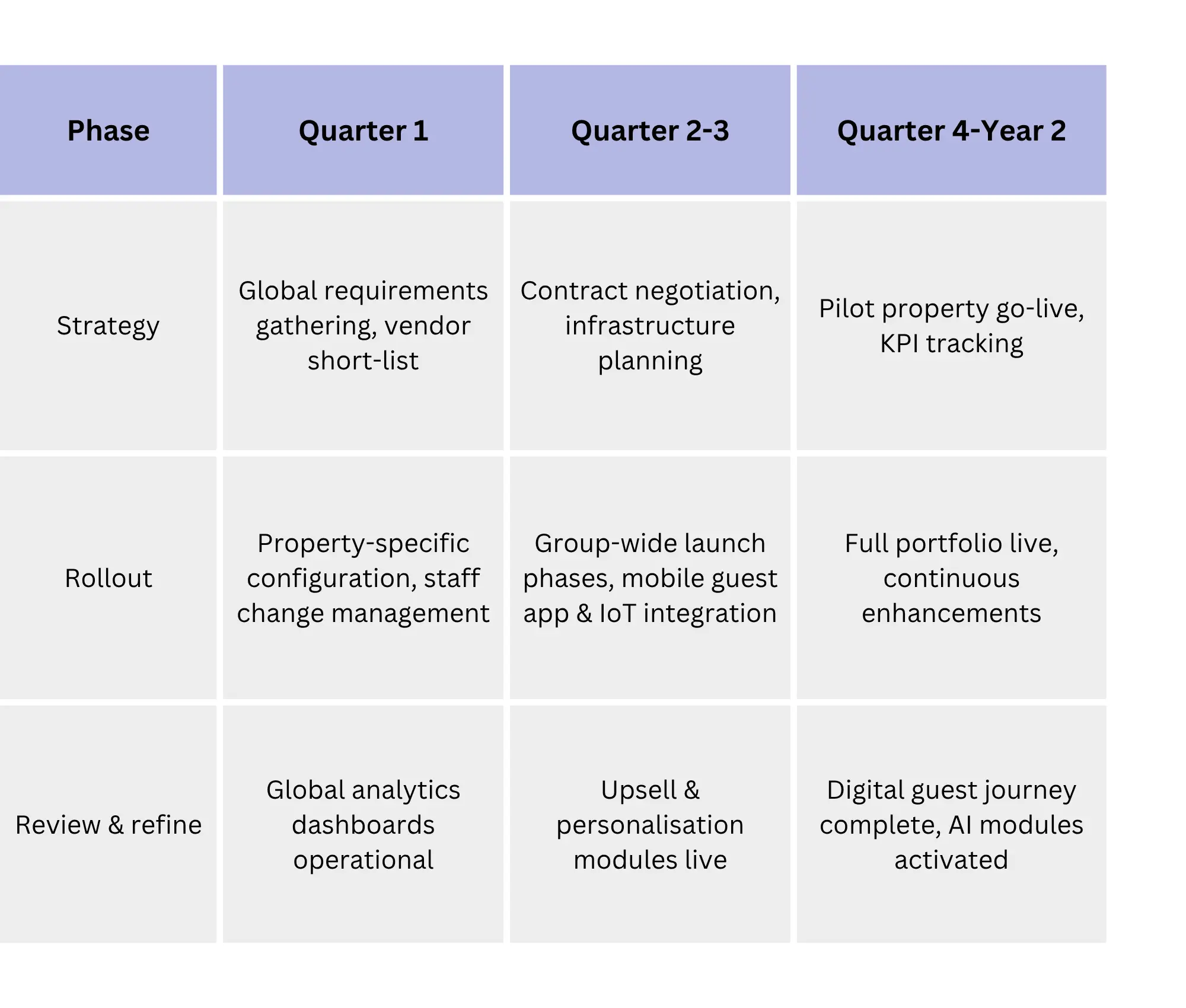 | Phase | Quarter 1 | Quarter 2-3 | Quarter 4-Year 2 |
|---|---|---|---|
| Strategy | Global requirements gathering, vendor short-list | Contract negotiation, infrastructure planning | Pilot property go-live, KPI tracking |
| Rollout | Property-specific configuration, staff change management | Group-wide launch phases, mobile guest app & IoT integration | Full portfolio live, continuous enhancements |
| Review & refine | Global analytics dashboards operational | Upsell & personalisation modules live | Digital guest journey complete, AI modules activated |